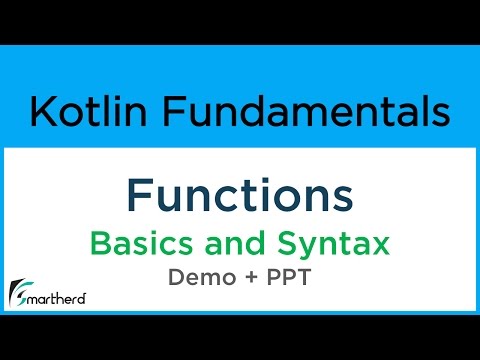 Kotlin Fundamentals

Functions

Basics and Syntax

Demo + PPT

Smartherd